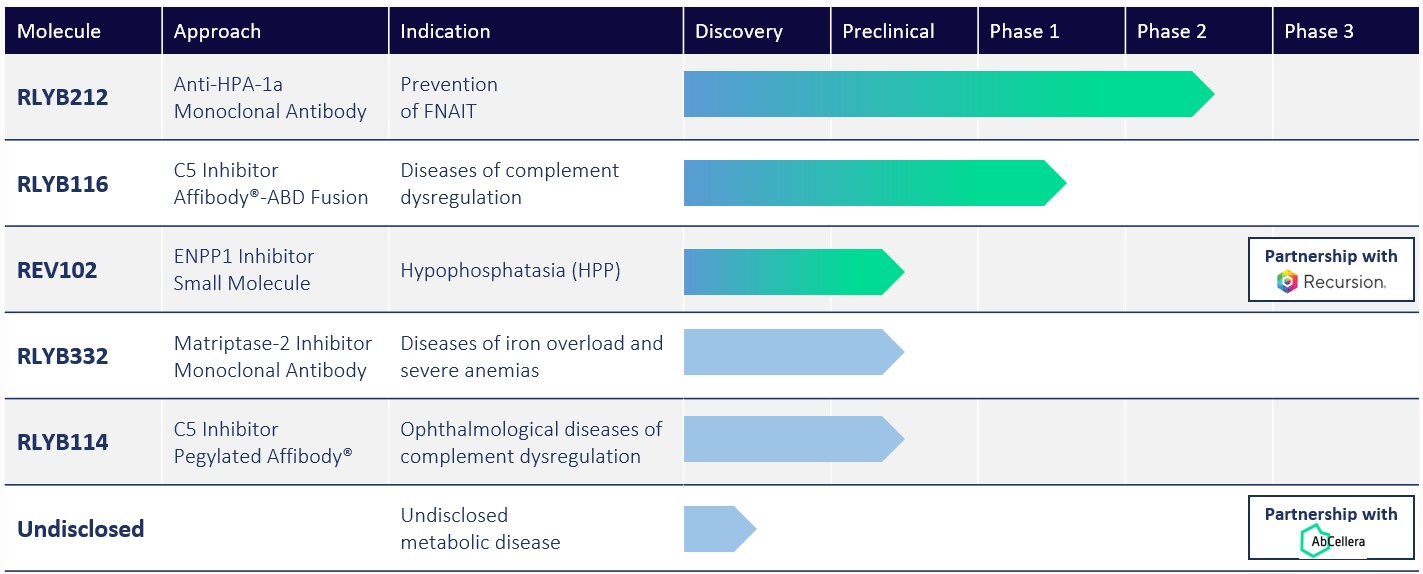 | Molecule | Approach | Indication | Discovery | Preclinical | Phase 1 | Phase 2 | Phase 3 |
|---|---|---|---|---|---|---|---|
| RLYB212 | Anti-HPA-1a Monoclonal Antibody | Prevention of FNAIT | | | | | |
| RLYB116 | C5 Inhibitor Affibody®-ABD Fusion | Diseases of complement dysregulation | | | | | |
| REV102 | ENPP1 Inhibitor Small Molecule | Hypophosphatasia (HPP) | | | | | Partnership with Recursion. |
| RLYB332 | Matriptase-2 Inhibitor Monoclonal Antibody | Diseases of iron overload and severe anemias | | | | | |
| RLYB114 | C5 Inhibitor Pegylated Affibody® | Ophthalmological diseases of complement dysregulation | | | | | |
| Undisclosed | | Undisclosed metabolic disease | | | | | Partnership with AbCellera |